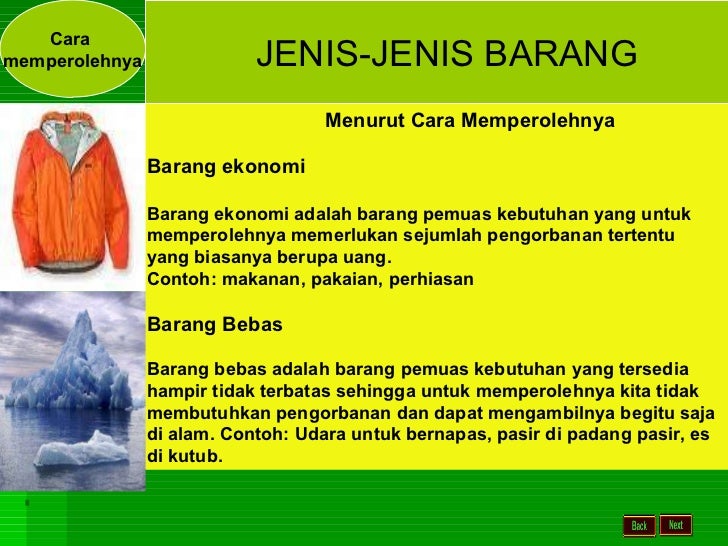 Cara memperolehnya

JENIS-JENIS BARANG

Menurut Cara Memperolehnya

Barang ekonomi

Barang ekonomi adalah barang pemuas kebutuhan yang untuk memperolehnya memerlukan sejumlah pengorbanan tertentu yang biasanya berupa uang.
Contoh: makanan, pakaian, perhiasan

Barang Bebas

Barang bebas adalah barang pemuas kebutuhan yang tersedia hampir tidak terbatas sehingga untuk memperolehnya kita tidak membutuhkan pengorbanan dan dapat mengambilnya begitu saja di alam. Contoh: Udara untuk bernapas, pasir di padang pasir, es di kutub.

Back Next